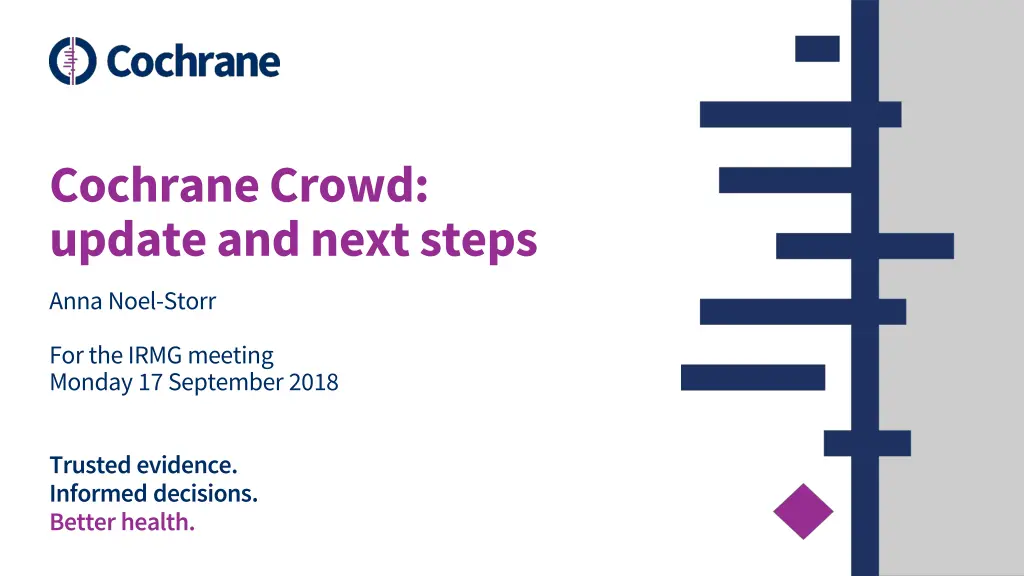 Cochrane

Cochrane Crowd: update and next steps

Anna Noel-Storr

For the IRMG meeting
Monday 17 September 2018

Trusted evidence.
Informed decisions.
Better health.